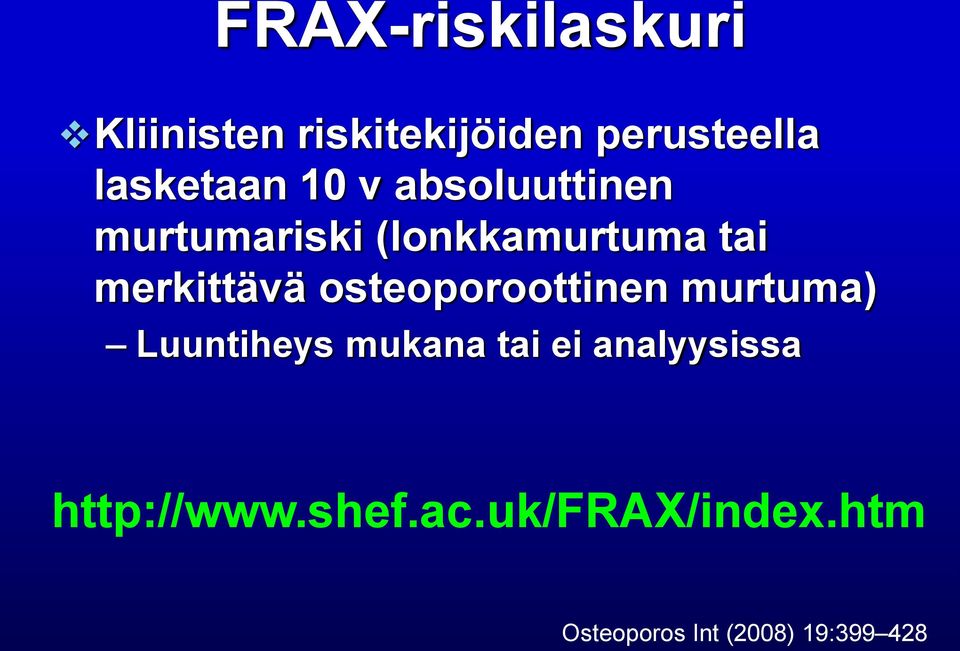 FRAX-riskilaskuri

❖ Kliinisten riskitekijöiden perusteella lasketaan 10 v absoluuttinen murtumariski (lonkkamurtuma tai merkittävä osteoporoottinen murtuma)

– Luuntiheys mukana tai ei analyysissa

http://www.shef.ac.uk/FRAX/index.htm

Osteoporos Int (2008) 19:399–428